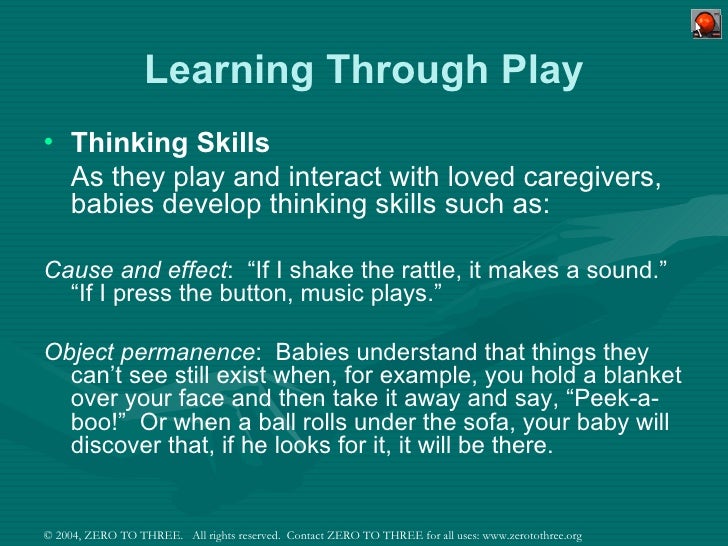 Learning Through Play

• Thinking Skills
As they play and interact with loved caregivers, babies develop thinking skills such as:

Cause and effect: “If I shake the rattle, it makes a sound.” “If I press the button, music plays.”

Object permanence: Babies understand that things they can’t see still exist when, for example, you hold a blanket over your face and then take it away and say, “Peek-a-boo!” Or when a ball rolls under the sofa, your baby will discover that, if he looks for it, it will be there.

© 2004, ZERO TO THREE. All rights reserved. Contact ZERO TO THREE for all uses: www.zerotothree.org